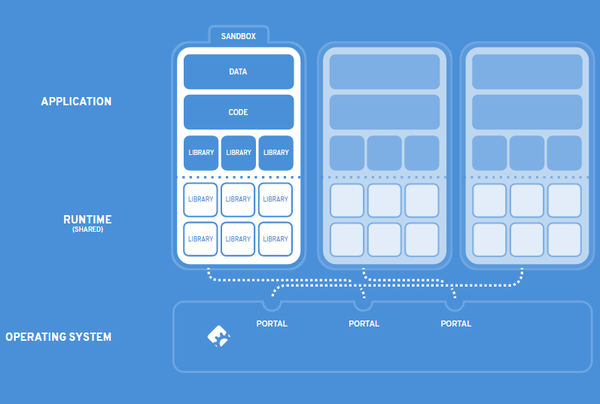 SANDBOX

APPLICATION

DATA

CODE

LIBRARY LIBRARY LIBRARY

RUNTIME
(SHARED)

LIBRARY LIBRARY LIBRARY

LIBRARY LIBRARY LIBRARY

OPERATING SYSTEM

PORTAL PORTAL PORTAL